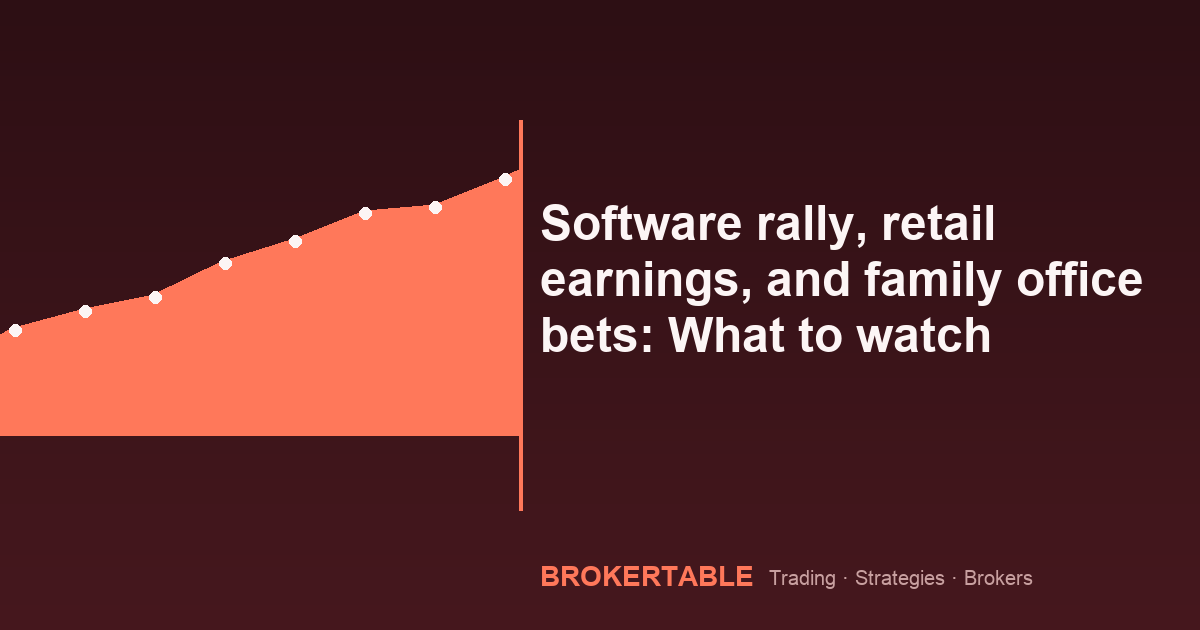 Software rally, retail earnings, and family office bets: What to watch

BROKERTABLE Trading · Strategies · Brokers